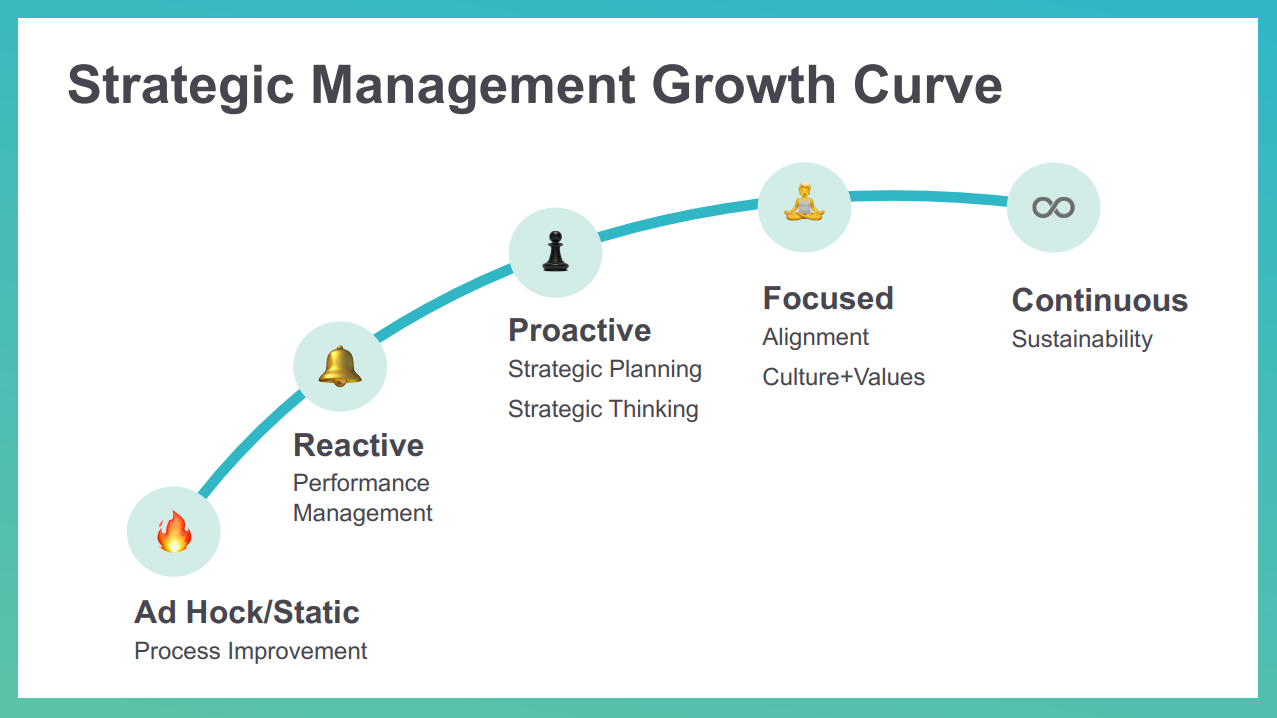 Strategic Management Growth Curve

Ad Hock/Static
Process Improvement

Reactive
Performance Management

Proactive
Strategic Planning
Strategic Thinking

Focused
Alignment
Culture+Values

Continuous
Sustainability